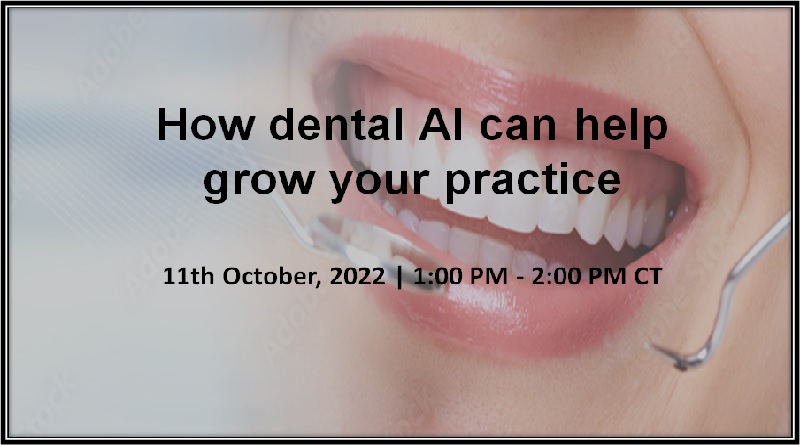 How dental AI can help grow your practice

11th October, 2022 | 1:00 PM - 2:00 PM CT